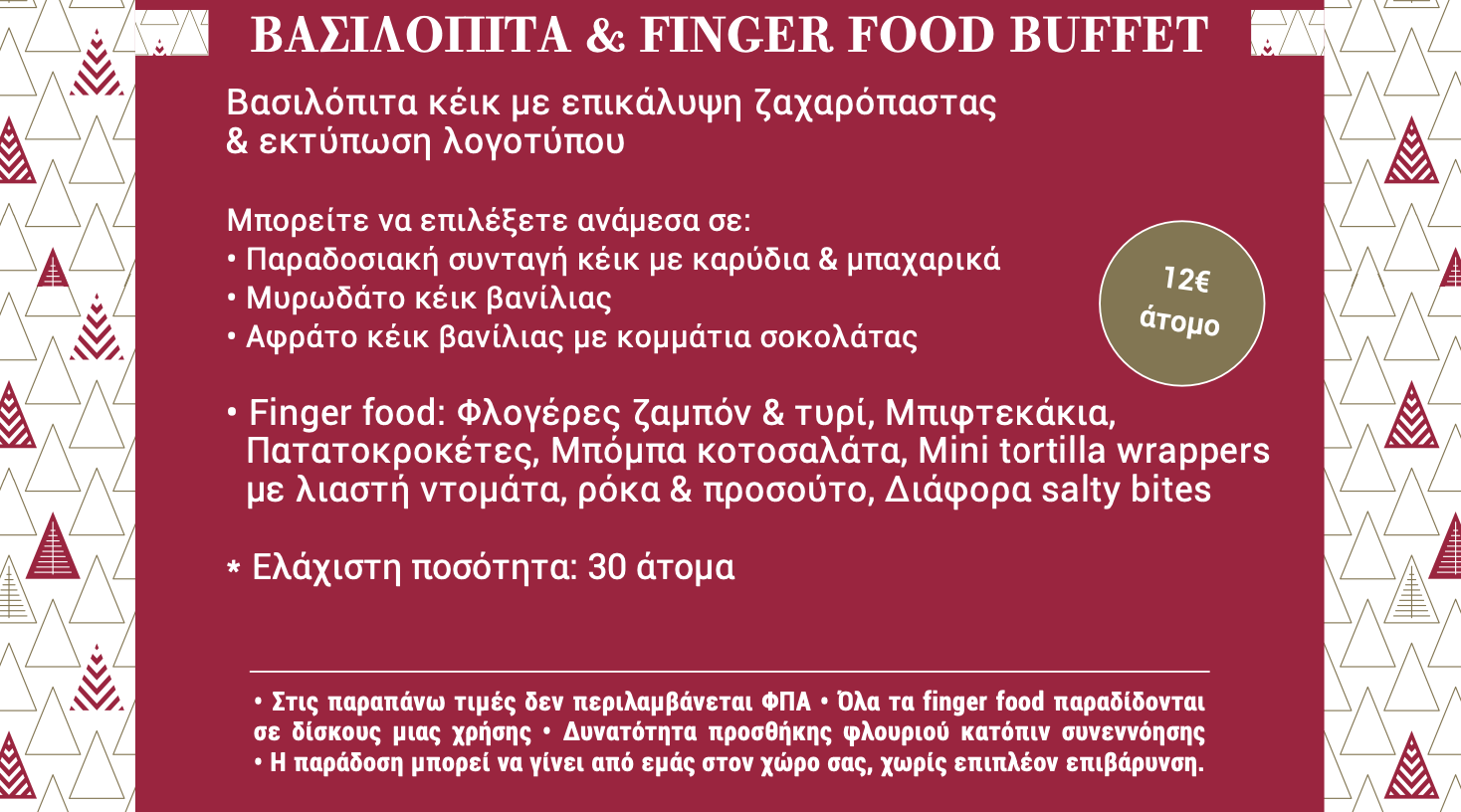 ΒΑΣΙΛΟΠΙΤΑ & FINGER FOOD BUFFET

Βασιλόπιτα κέικ με επικάλυψη ζαχαρόπαστας & εκτύπωση λογοτύπου

Μπορείτε να επιλέξετε ανάμεσα σε:
• Παραδοσιακή συνταγή κέικ με καρύδια & μπαχαρικά
• Μυρωδάτο κέικ βανίλιας
• Αφράτο κέικ βανίλιας με κομμάτια σοκολάτας

12€ άτομο

• Finger food: Φλογέρες ζαμπόν & τυρί, Μπιφτεκάκια, Πατατοκροκέτες, Μπόμπα κοτοσαλάτα, Mini tortilla wrappers με λιαστή ντομάτα, ρόκα & προσούτο, Διάφορα salty bites

* Ελάχιστη ποσότητα: 30 άτομα

• Στις παραπάνω τιμές δεν περιλαμβάνεται ΦΠΑ • Όλα τα finger food παραδίδονται σε δίσκους μιας χρήσης • Δυνατότητα προσθήκης φλουριού κατόπιν συνεννόησης • Η παράδοση μπορεί να γίνει από εμάς στον χώρο σας, χωρίς επιπλέον επιβάρυνση.